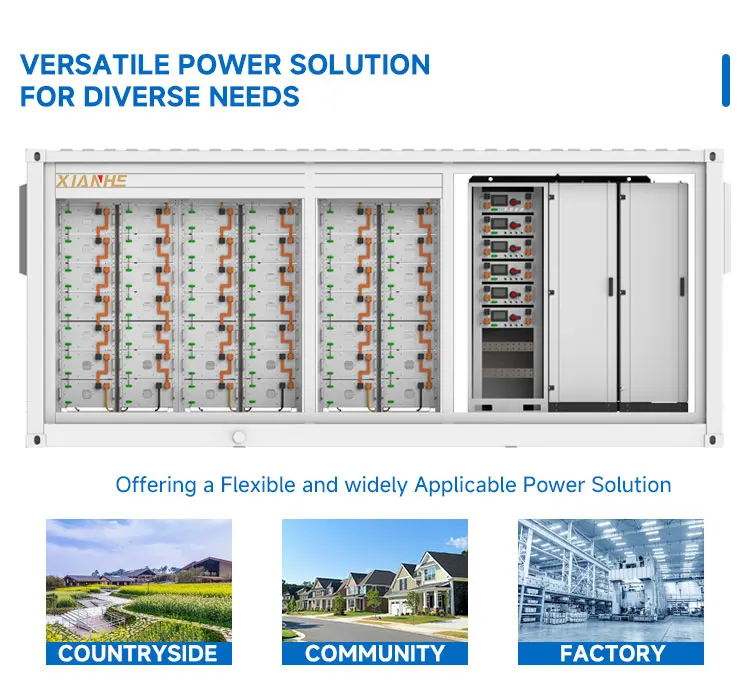 VERSATILE POWER SOLUTION FOR DIVERSE NEEDS

XIANHE

Offering a Flexible and widely Applicable Power Solution

COUNTRYSIDE

COMMUNITY

FACTORY